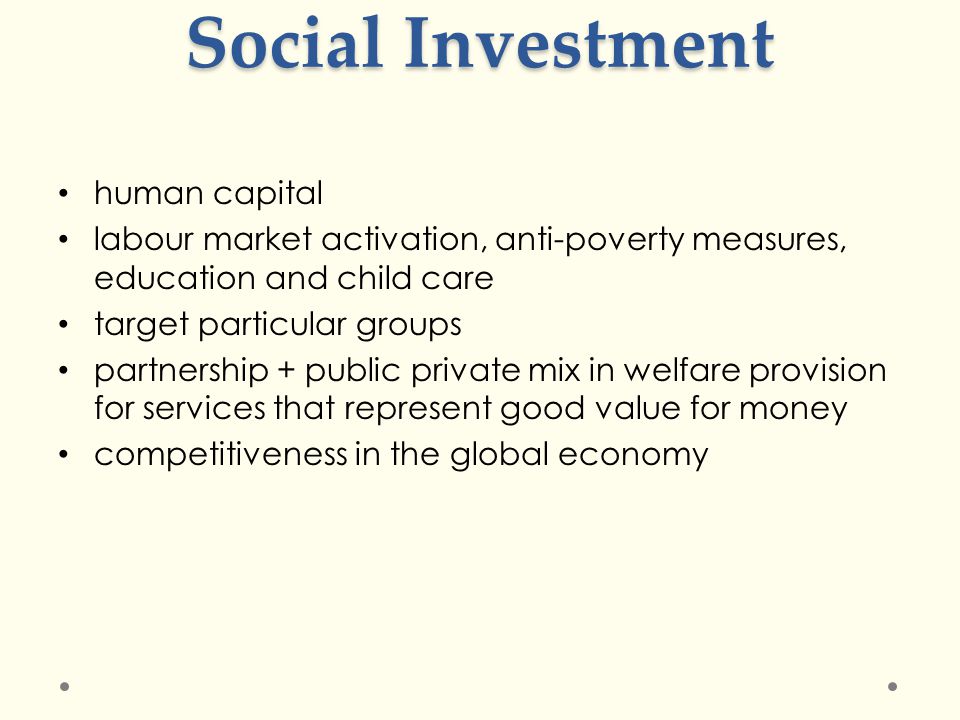 Social Investment

• human capital
• labour market activation, anti-poverty measures, education and child care
• target particular groups
• partnership + public private mix in welfare provision for services that represent good value for money
• competitiveness in the global economy